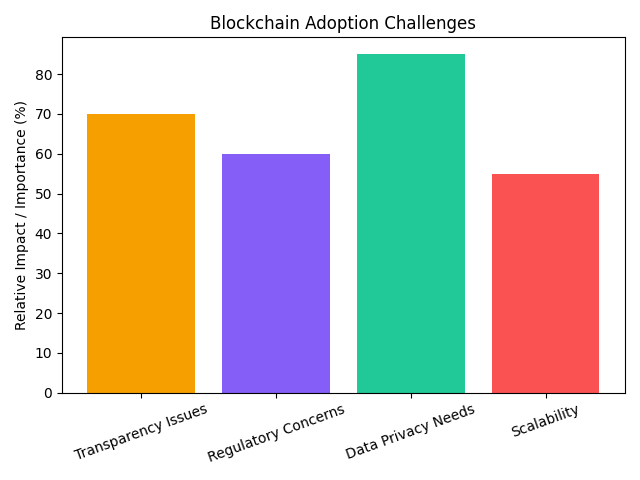 Blockchain Adoption Challenges

Relative Impact / Importance (%)

80
70
60
50
40
30
20
10
0

Transparency Issues
Regulatory Concerns
Data Privacy Needs
Scalability